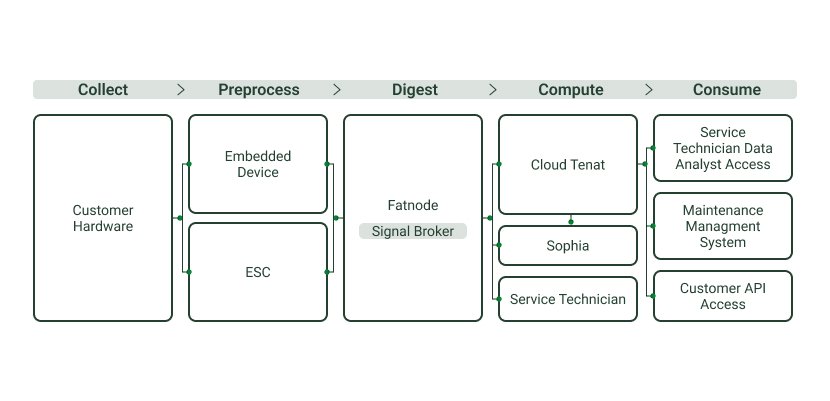 Collect > Preprocess > Digest > Compute > Consume

Customer Hardware

Embedded Device

ESC

Fatnode

Signal Broker

Cloud Tenat

Sophia

Service Technician

Service Technician Data Analyst Access

Maintenance Managment System

Customer API Access